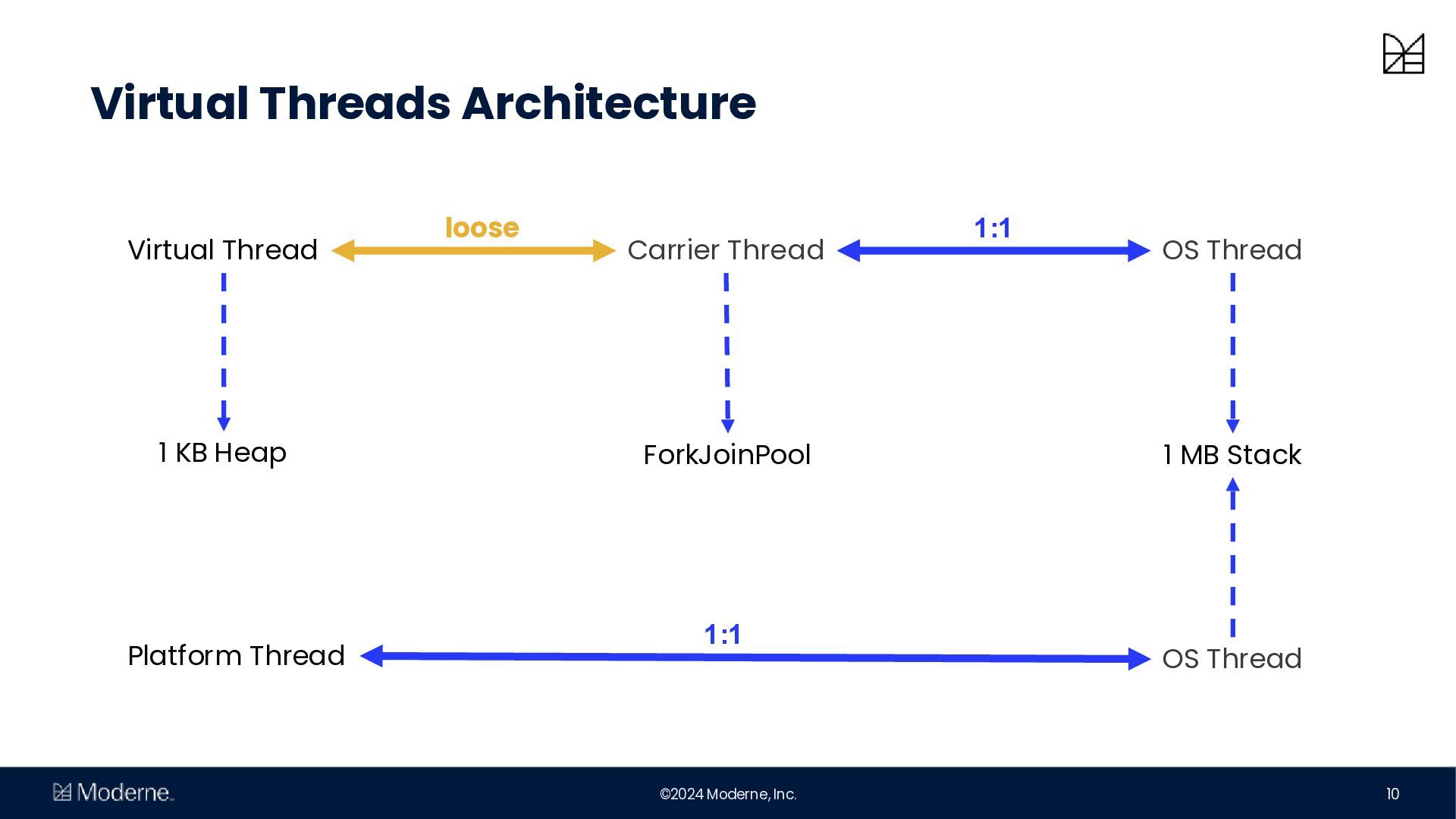 Virtual Threads Architecture

Virtual Thread
loose
Carrier Thread
1:1
OS Thread

1 KB Heap

ForkJoinPool

1 MB Stack

Platform Thread
1:1
OS Thread

Moderne

©2024 Moderne, Inc.

10